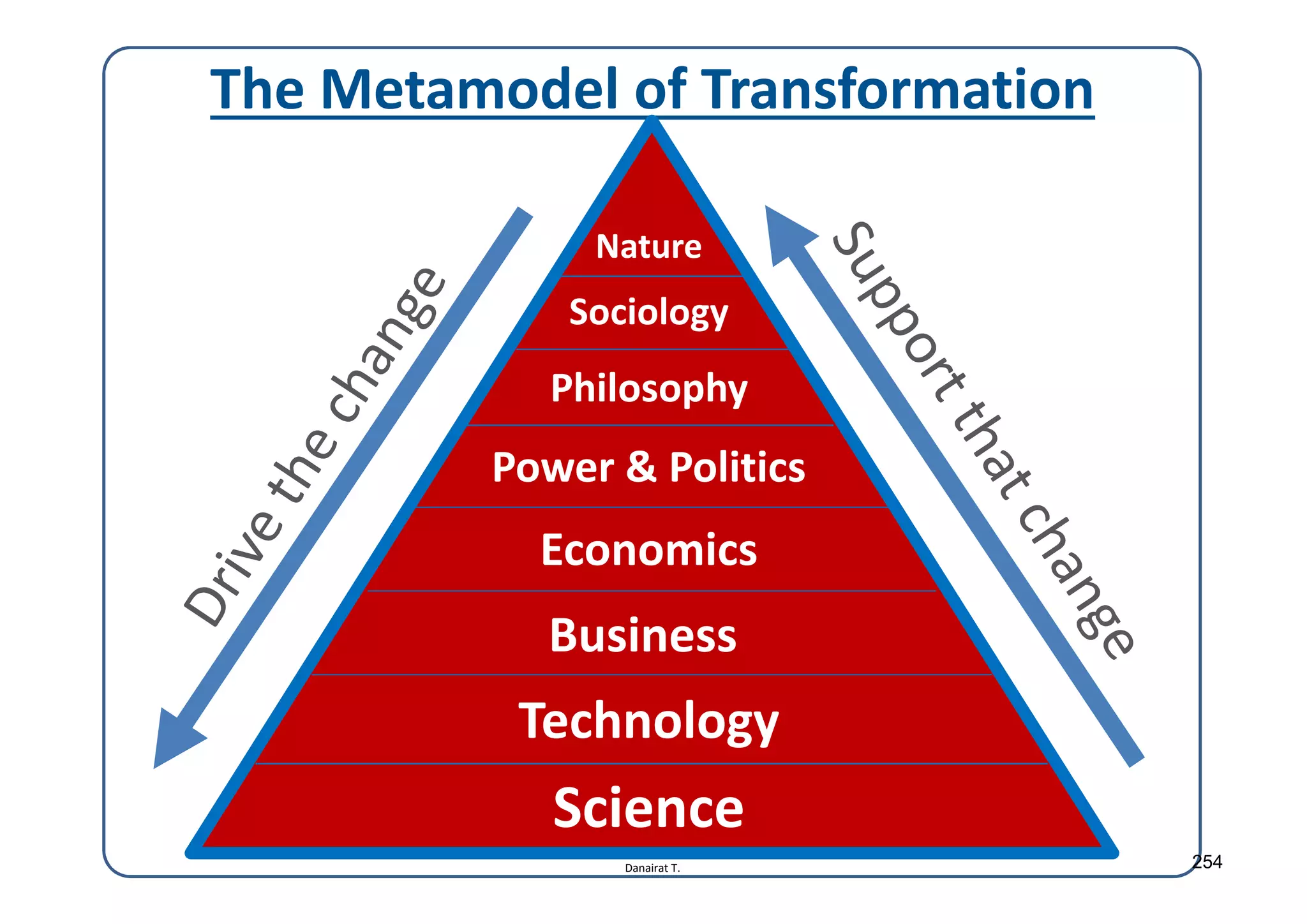 The Metamodel of Transformation

Drive the change

Nature
Sociology
Philosophy
Power & Politics
Economics
Business
Technology
Science

Support that change

Danairat T.

254